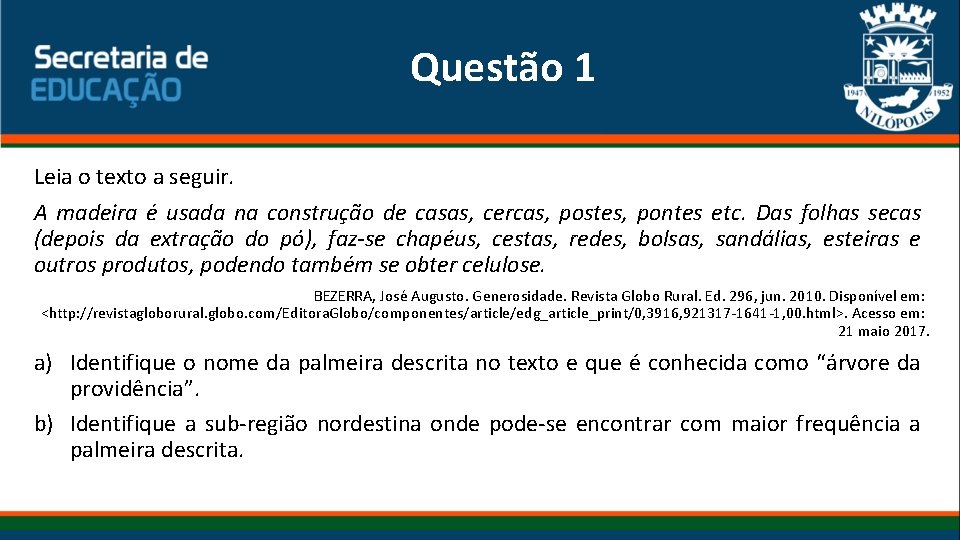 Secretaria de EDUCAÇÃO

Questão 1

1947 1952 NILÓPOLIS

Leia o texto a seguir.

A madeira é usada na construção de casas, cercas, postes, pontes etc. Das folhas secas (depois da extração do pó), faz-se chapéus, cestas, redes, bolsas, sandálias, esteiras e outros produtos, podendo também se obter celulose.

BEZERRA, José Augusto. Generosidade. Revista Globo Rural. Ed. 296, jun. 2010. Disponível em: <http://revistagloborural.globo.com/EditoraGlobo/componentes/article/edg_article_print/0,3916,921317-1641-1,00.html>. Acesso em: 21 maio 2017.

a) Identifique o nome da palmeira descrita no texto e que é conhecida como “árvore da providência”.

b) Identifique a sub-região nordestina onde pode-se encontrar com maior frequência a palmeira descrita.